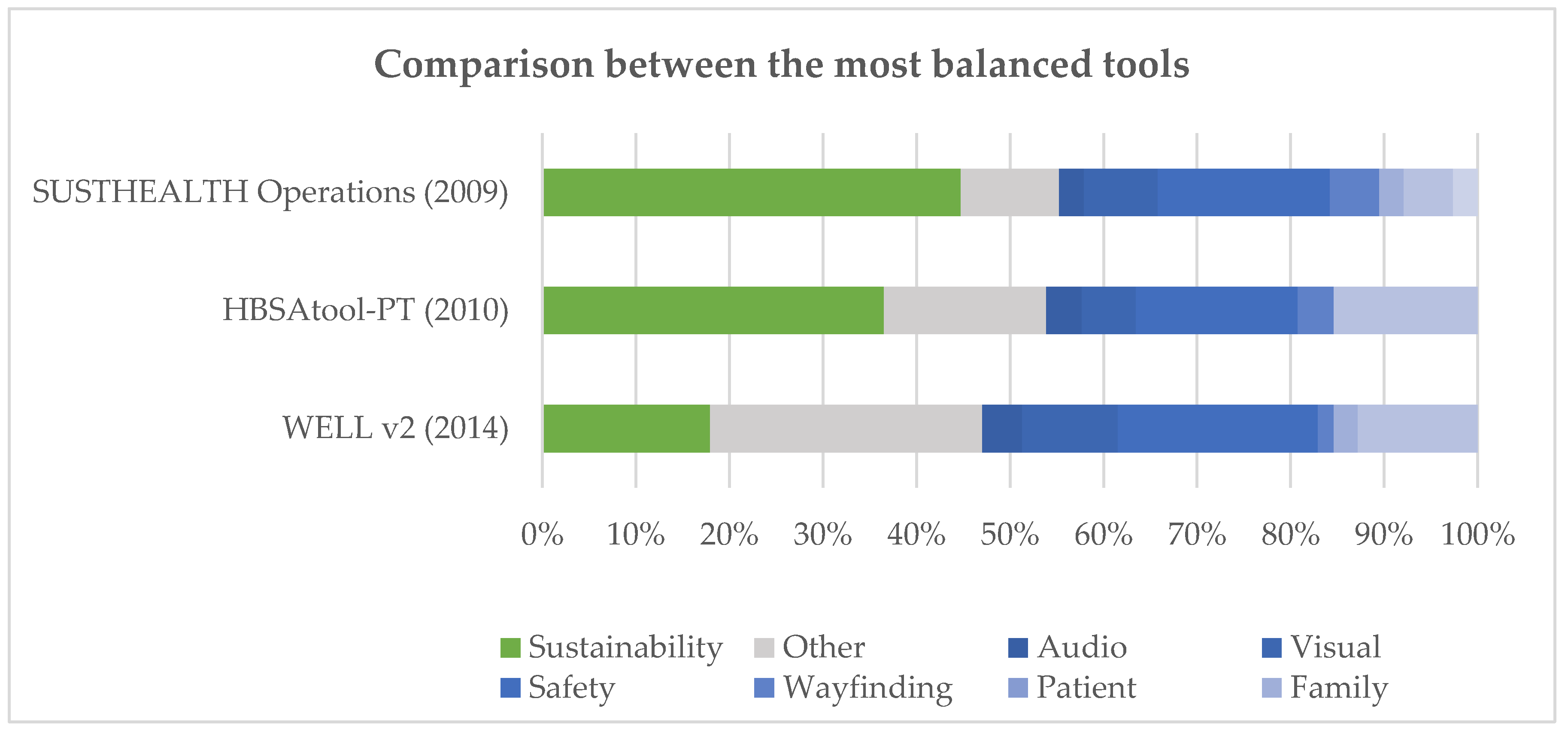 Comparison between the most balanced tools

SUSTHEALTH Operations (2009)

HBSAtool-PT (2010)

WELL v2 (2014)

0%
10%
20%
30%
40%
50%
60%
70%
80%
90%
100%

Sustainability
Other
Audio
Visual
Safety
Wayfinding
Patient
Family